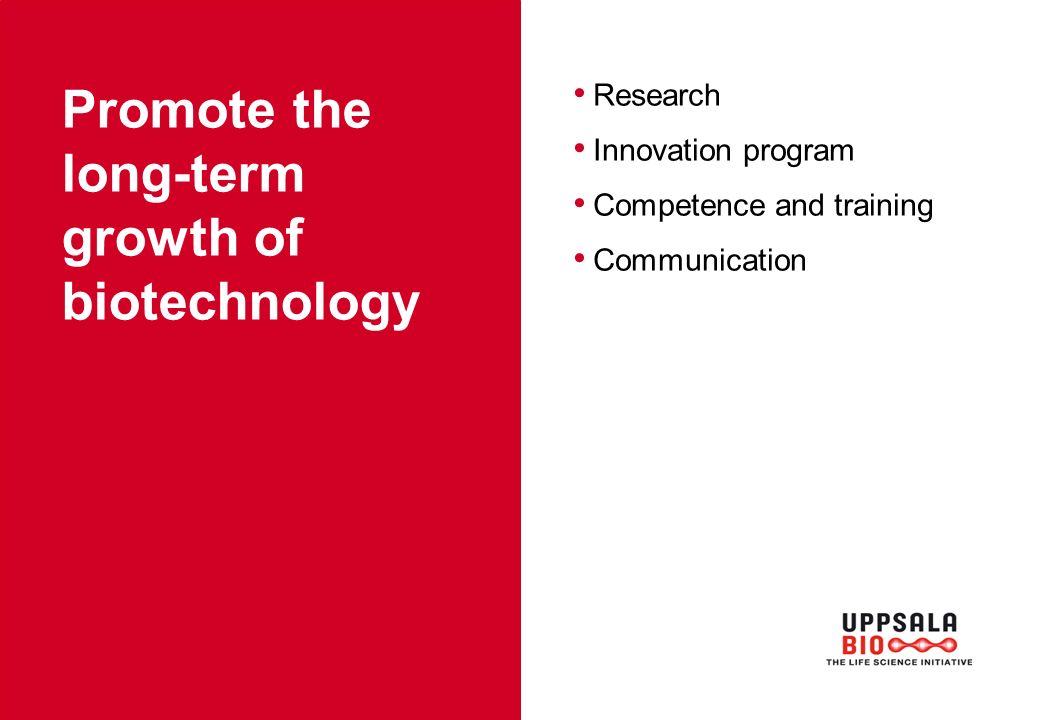 Promote the long-term growth of biotechnology

• Research
• Innovation program
• Competence and training
• Communication

UPPSALA
BIO
THE LIFE SCIENCE INITIATIVE